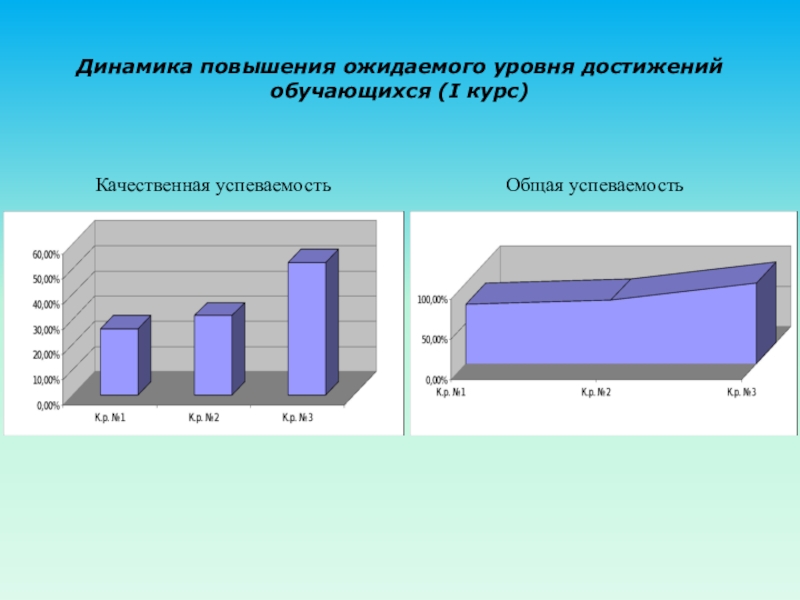 Динамика повышения ожидаемого уровня достижений обучающихся (I курс)

Качественная успеваемость

60,00%
50,00%
40,00%
30,00%
20,00%
10,00%
0,00%
К.р. №1
К.р. №2
К.р. №3

Общая успеваемость

100,00%
50,00%
0,00%
К.р. №1
К.р. №2
К.р. №3